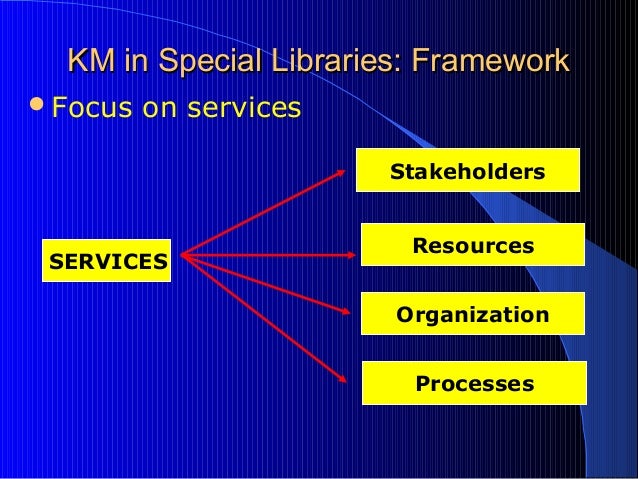 KM in Special Libraries: Framework

• Focus on services

SERVICES

Stakeholders

Resources

Organization

Processes